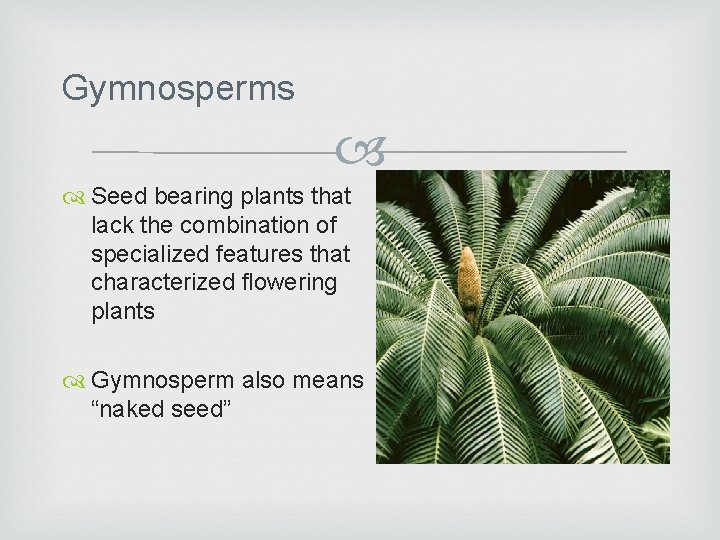 Gymnosperms

Seed bearing plants that lack the combination of specialized features that characterized flowering plants

Gymnosperm also means “naked seed”